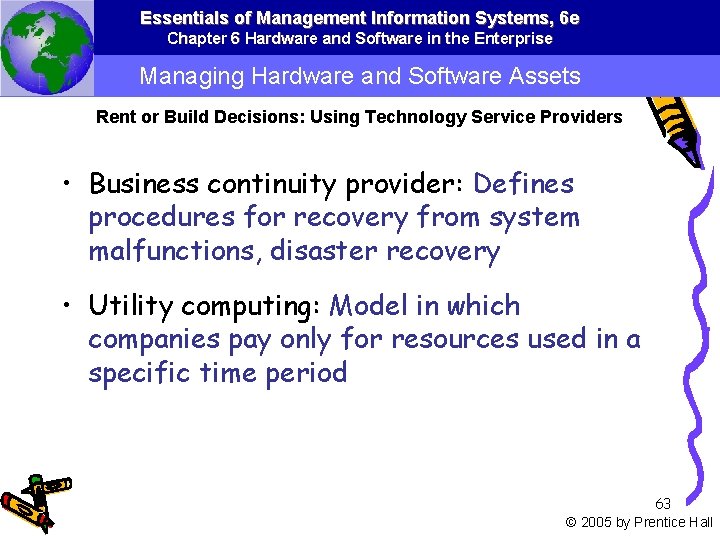 Essentials of Management Information Systems, 6e
Chapter 6 Hardware and Software in the Enterprise

Managing Hardware and Software Assets

Rent or Build Decisions: Using Technology Service Providers

• Business continuity provider: Defines procedures for recovery from system malfunctions, disaster recovery

• Utility computing: Model in which companies pay only for resources used in a specific time period

63
© 2005 by Prentice Hall